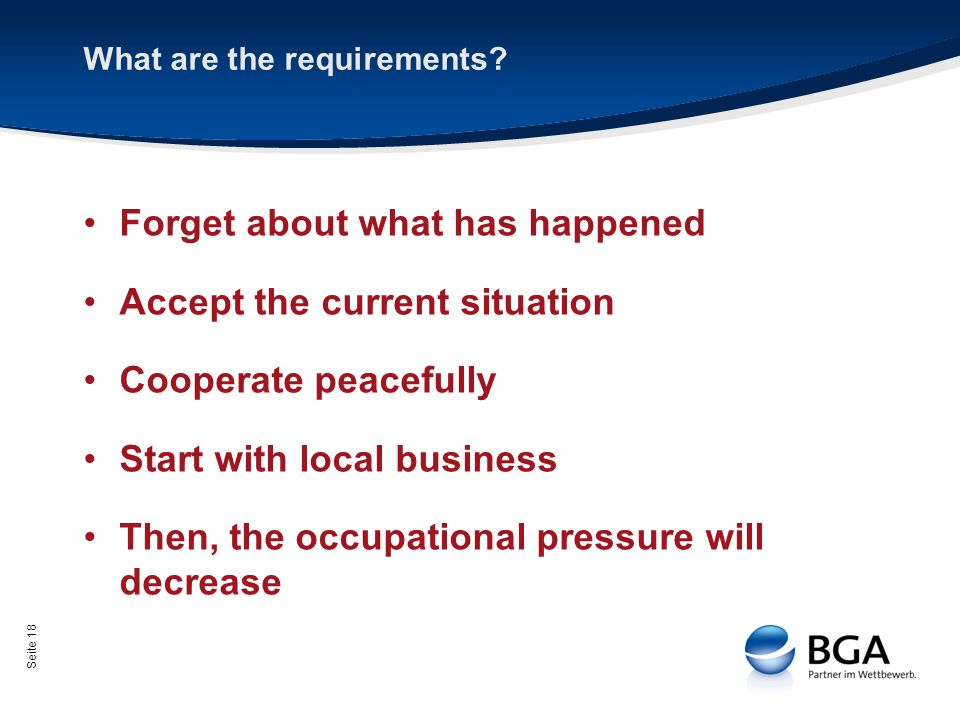 What are the requirements?

• Forget about what has happened

• Accept the current situation

• Cooperate peacefully

• Start with local business

• Then, the occupational pressure will decrease

Seite 18

BGA
Partner im Wettbewerb.